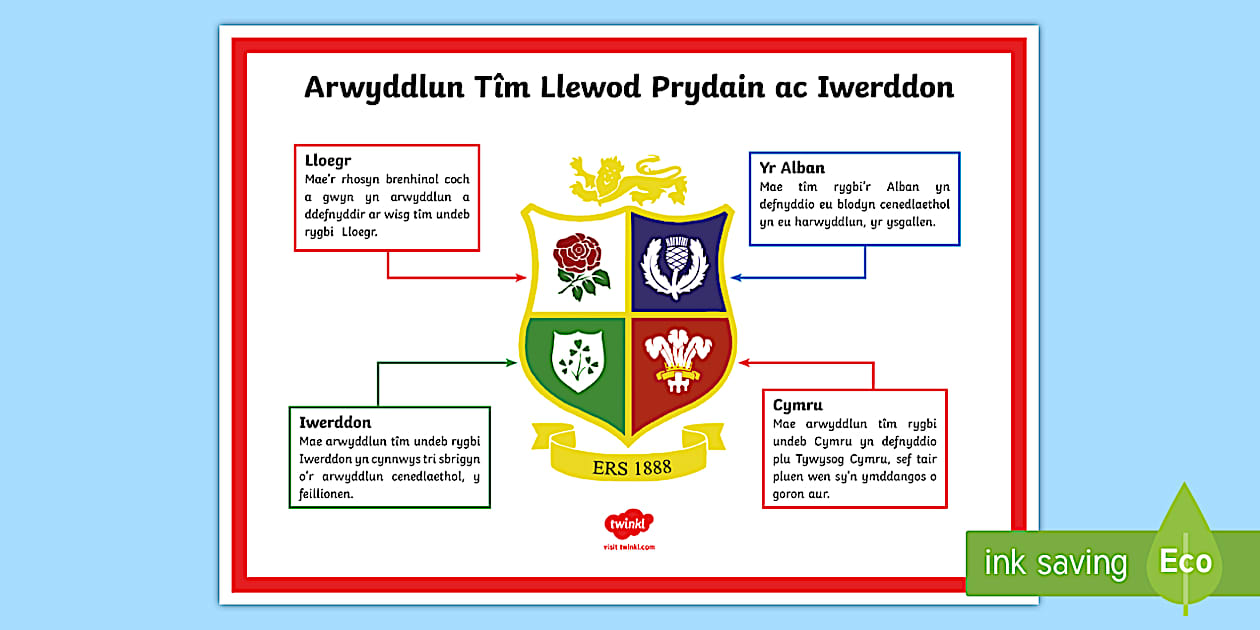 Arwyddlun Tîm Llewod Prydain ac Iwerddon

Lloegr
Mae'r rhosyn brenhinol coch a gwyn yn arwyddlun a ddefnyddir ar wisg tîm undeb rygbi Lloegr.

Yr Alban
Mae tîm rygbi'r Alban yn defnyddio eu blodyn cenedlaethol yn eu harwyddlun, yr ysgallen.

Iwerddon
Mae arwyddlun tîm undeb rygbi Iwerddon yn cynnwys tri sbrigyn o'r arwyddlun cenedlaethol, y feillionen.

Cymru
Mae arwyddlun tîm rygbi undeb Cymru yn defnyddio plu Tywysog Cymru, sef tair pluen wen sy'n ymddangos o goron aur.

ERS 1888

twinkl
visit twinkl.com

ink saving
Eco